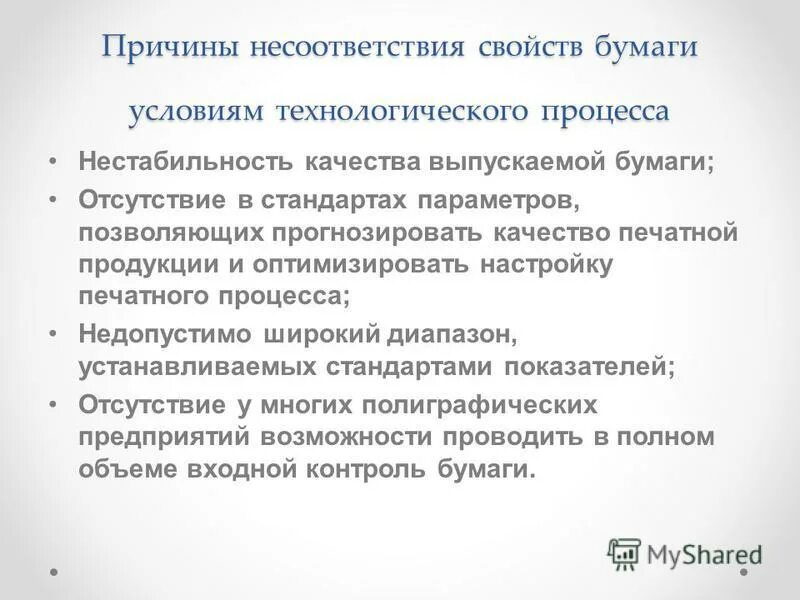 Причины несоответствия свойств бумаги условиям технологического процесса

• Нестабильность качества выпускаемой бумаги;
• Отсутствие в стандартах параметров, позволяющих прогнозировать качество печатной продукции и оптимизировать настройку печатного процесса;
• Недопустимо широкий диапазон, устанавливаемых стандартами показателей;
• Отсутствие у многих полиграфических предприятий возможности проводить в полном объеме входной контроль бумаги.

MyShared